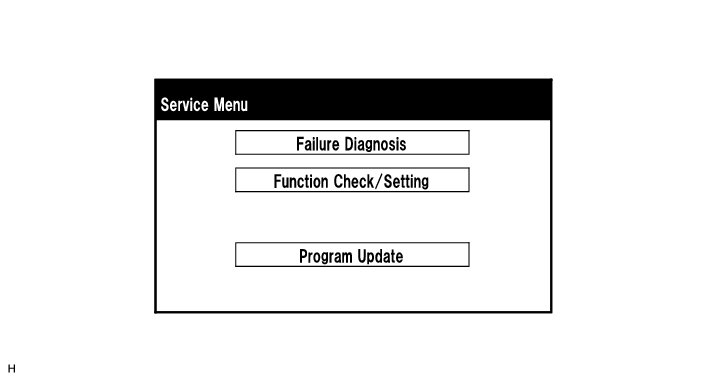 Service Menu

Failure Diagnosis

Function Check/Setting

Program Update

H